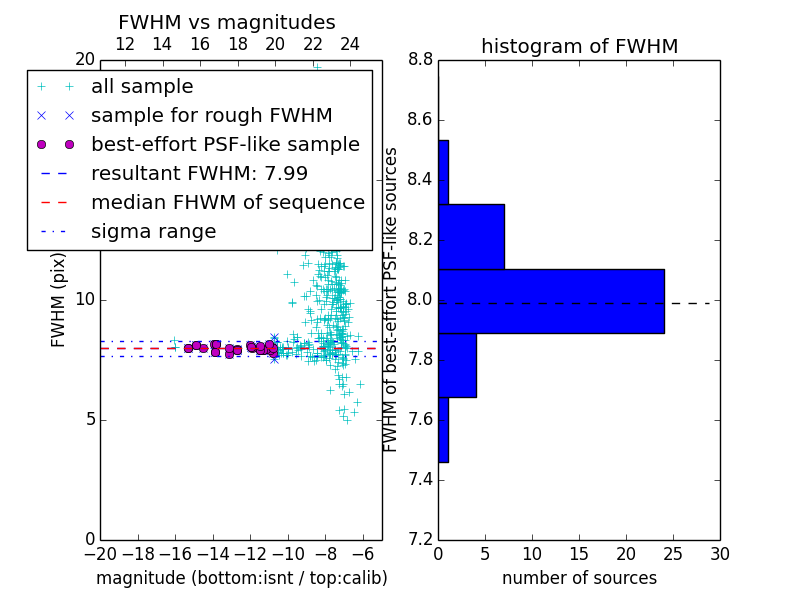 FWHM vs magnitudes

12 14 16 18 20 22 24

20

all sample
sample for rough FWHM
best-effort PSF-like sample
resultant FWHM: 7.99
median FHWM of sequence
sigma range

FWHM (pix)

10

5

0

−20 −18 −16 −14 −12 −10 −8 −6

magnitude (bottom:isnt / top:calib)

histogram of FWHM

8.8
8.6
8.4
8.2
8.0
7.8
7.6
7.4
7.2

FWHM of best-effort PSF-like sources

0 5 10 15 20 25 30

number of sources